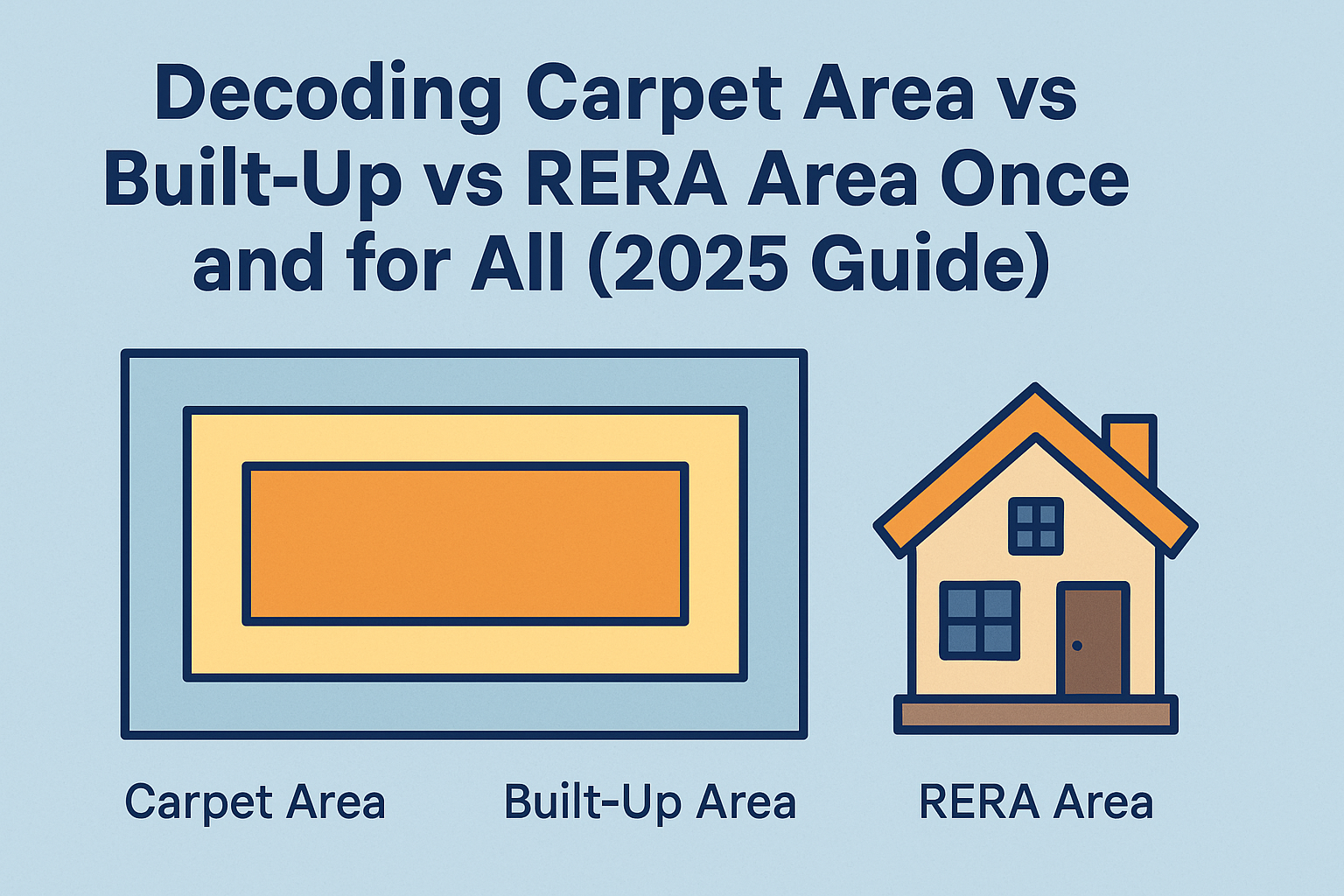 Decoding Carpet Area vs Built-Up vs RERA Area Once and for All (2025 Guide)

Carpet Area Built-Up Area RERA Area